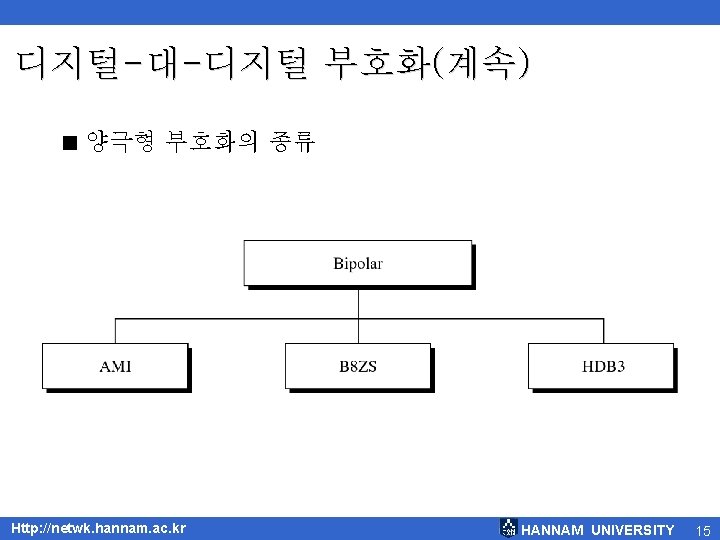 디지털-대-디지털 부호화(계속)

■ 양극형 부호화의 종류

Bipolar

AMI

B8ZS

HDB3

Http://netwk.hannam.ac.kr

HANNAM UNIVERSITY 15